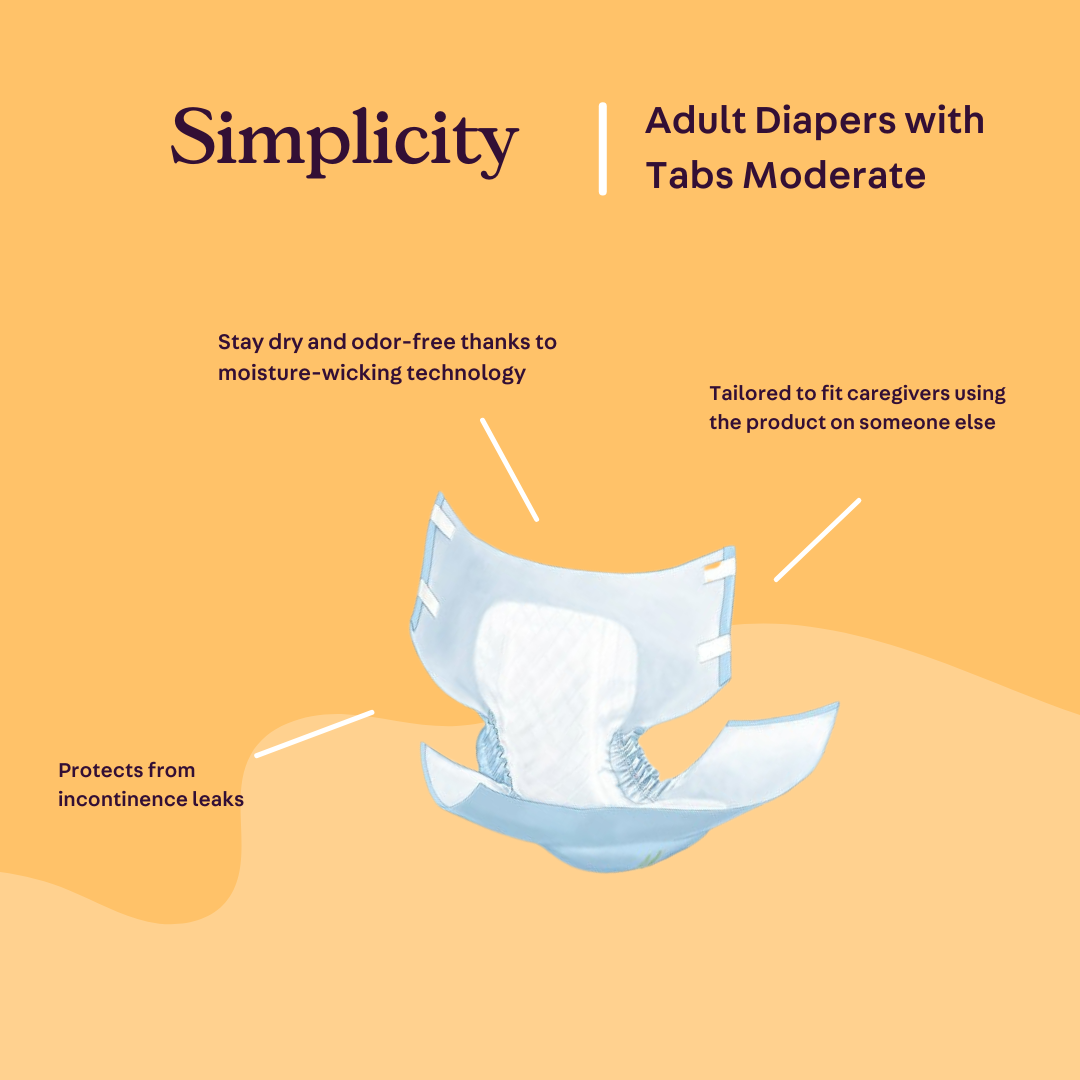 Simplicity

Adult Diapers with Tabs Moderate

Stay dry and odor-free thanks to moisture-wicking technology

Tailored to fit caregivers using the product on someone else

Protects from incontinence leaks